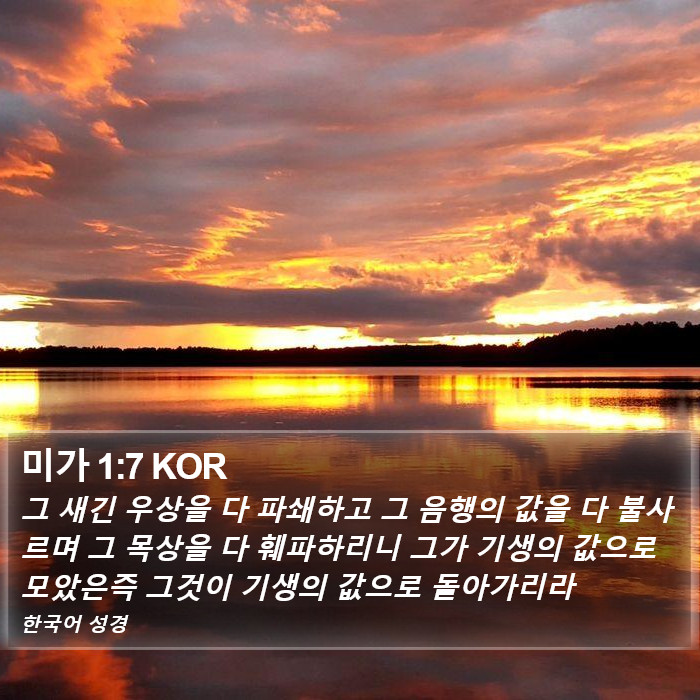 미가 1:7 KOR

그 새긴 우상을 다 파쇄하고 그 음행의 값을 다 불사르며 그 목상을 다 훼파하리니 그가 기생의 값으로 모았은즉 그것이 기생의 값으로 돌아가리라

한국어 성경